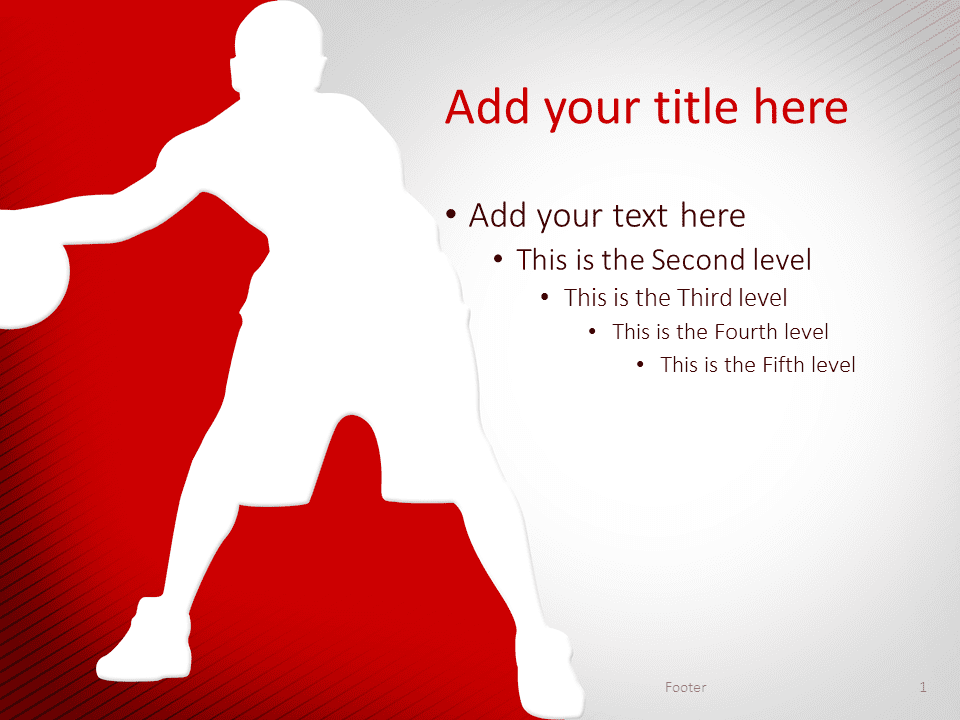 Add your title here

• Add your text here
  • This is the Second level
    • This is the Third level
      • This is the Fourth level
        • This is the Fifth level

Footer

1